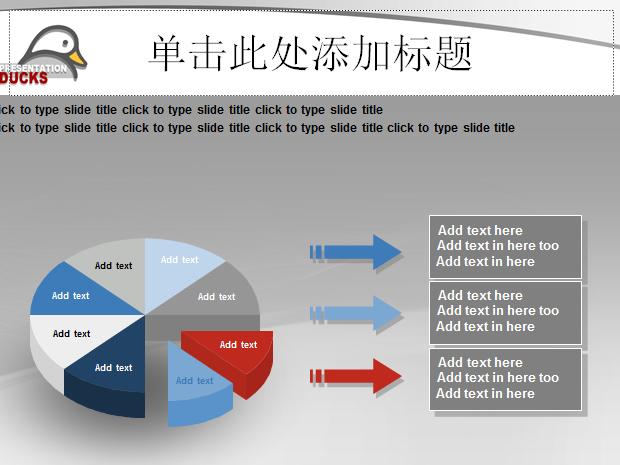 PRESENTATION DUCKS

单击此处添加标题

ick to type slide title click to type slide title click to type slide title
ick to type slide title click to type slide title click to type slide title click to type slide title

Add text

Add text

Add text

Add text

Add text

Add text

Add text

Add text

Add text here
Add text in here too
Add text in here

Add text here
Add text in here too
Add text in here

Add text here
Add text in here too
Add text in here